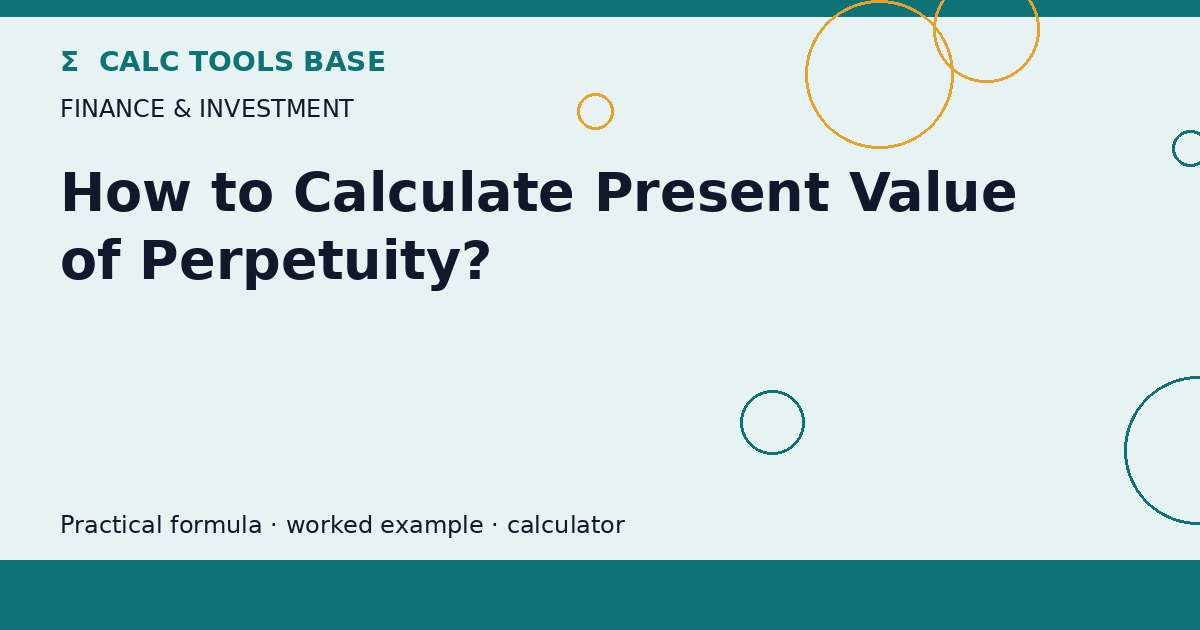 Σ CALC TOOLS BASE

FINANCE & INVESTMENT

How to Calculate Present Value of Perpetuity?

Practical formula · worked example · calculator